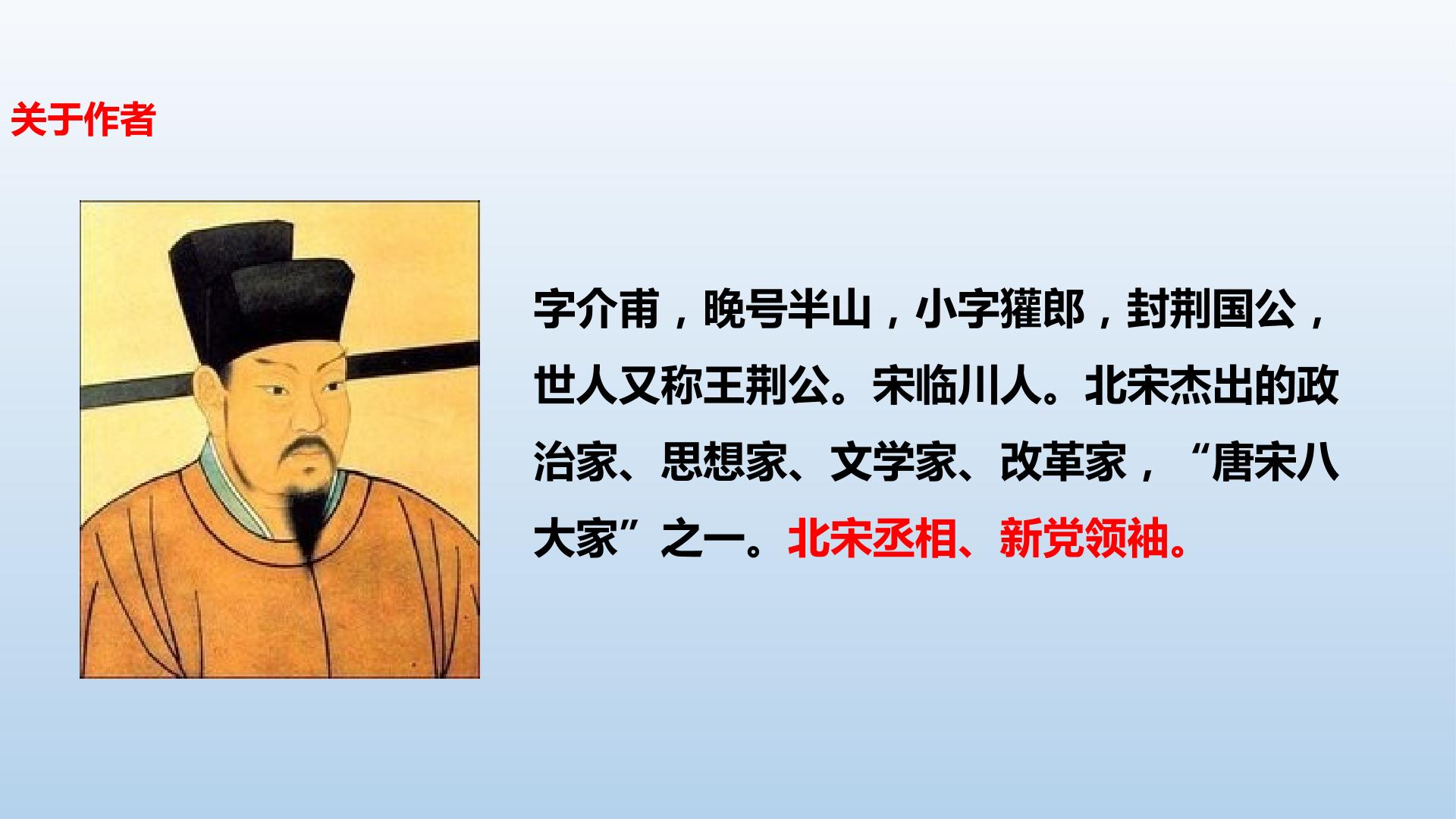 关于作者

字介甫，晚号半山，小字獾郎，封荆国公，世人又称王荆公。宋临川人。北宋杰出的政治家、思想家、文学家、改革家，“唐宋八大家”之一。北宋丞相、新党领袖。